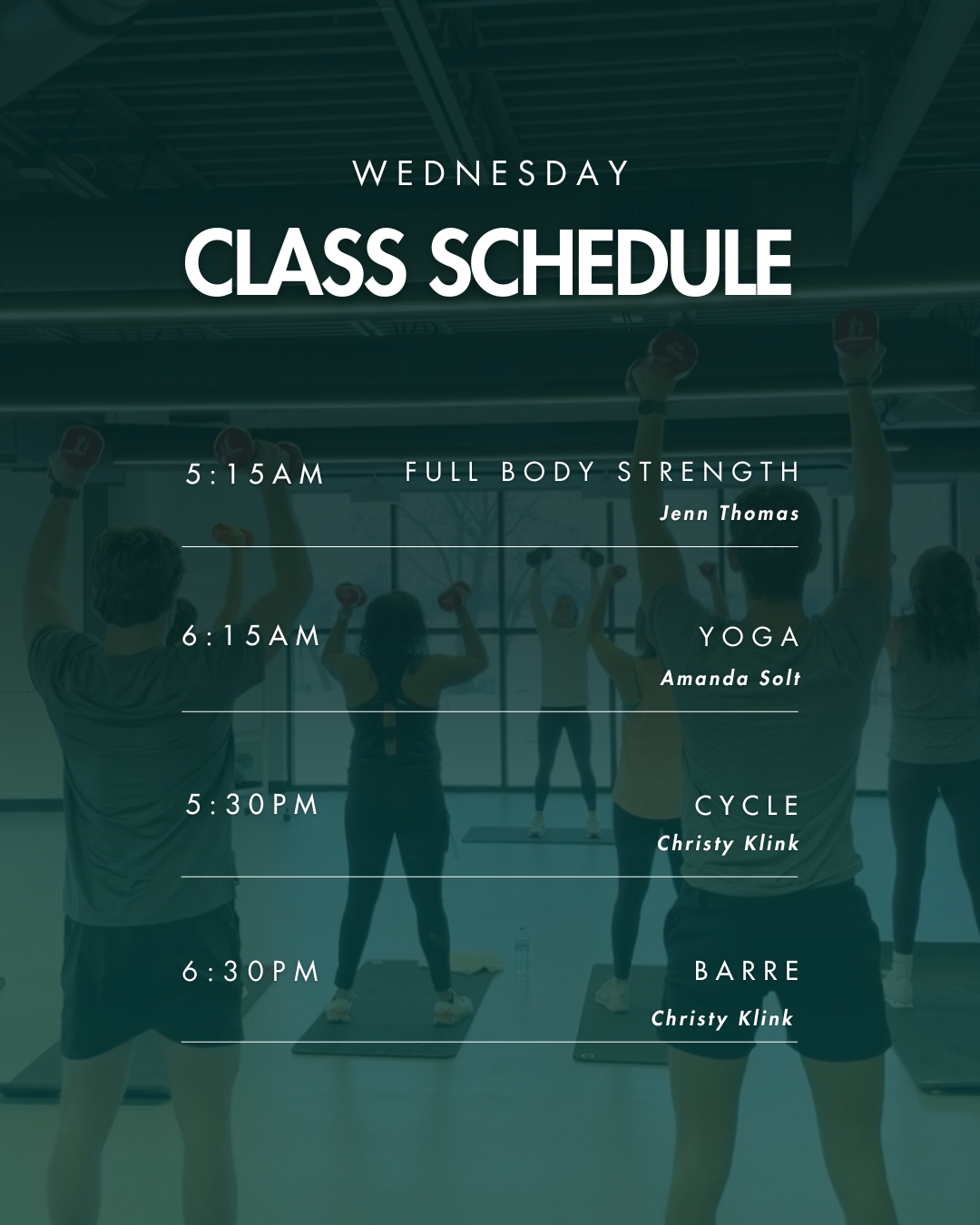 WEDNESDAY

CLASS SCHEDULE

5:15AM FULL BODY STRENGTH
Jenn Thomas

6:15AM YOGA
Amanda Solt

5:30PM CYCLE
Christy Klink

6:30PM BARRE
Christy Klink